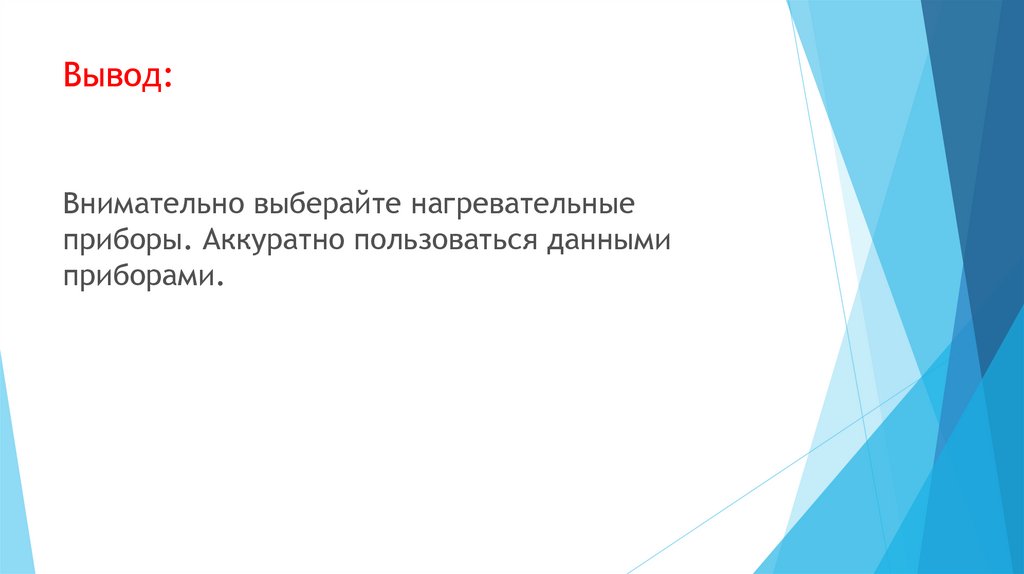 Вывод:

Внимательно выберайте нагревательные приборы. Аккуратно пользоваться данными приборами.